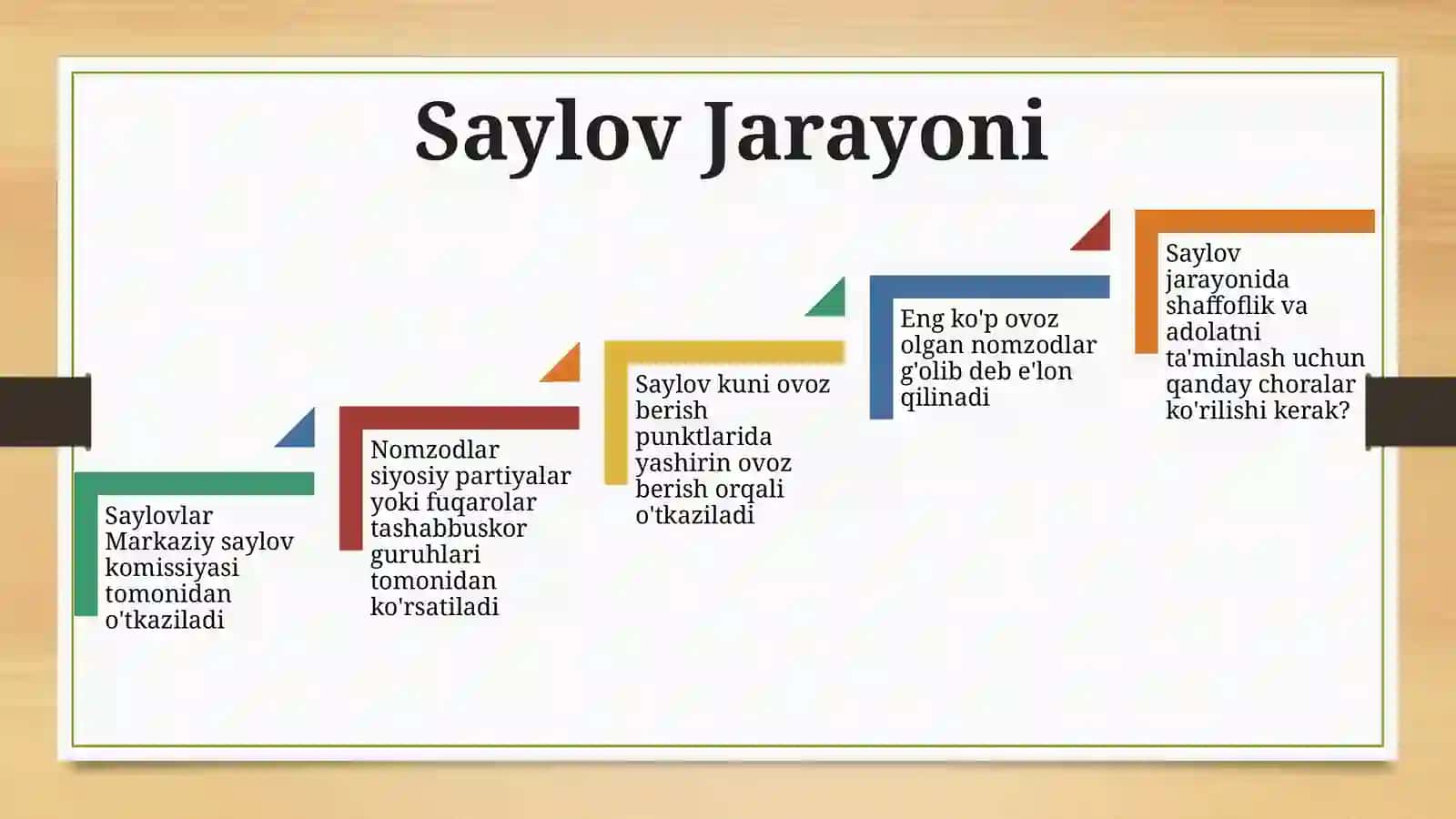 Saylov Jarayoni

Saylovlar Markaziy saylov komissiyasi tomonidan o'tkaziladi

Nomzodlar siyosiy partiyalar yoki fuqarolar tashabbuskor guruhlari tomonidan ko'rsatiladi

Saylov kuni ovoz berish punktlarida yashirin ovoz berish orqali o'tkaziladi

Eng ko'p ovoz olgan nomzodlar g'olib deb e'lon qilinadi

Saylov jarayonida shaffoflik va adolatni ta'minlash uchun qanday choralar ko'rilishi kerak?